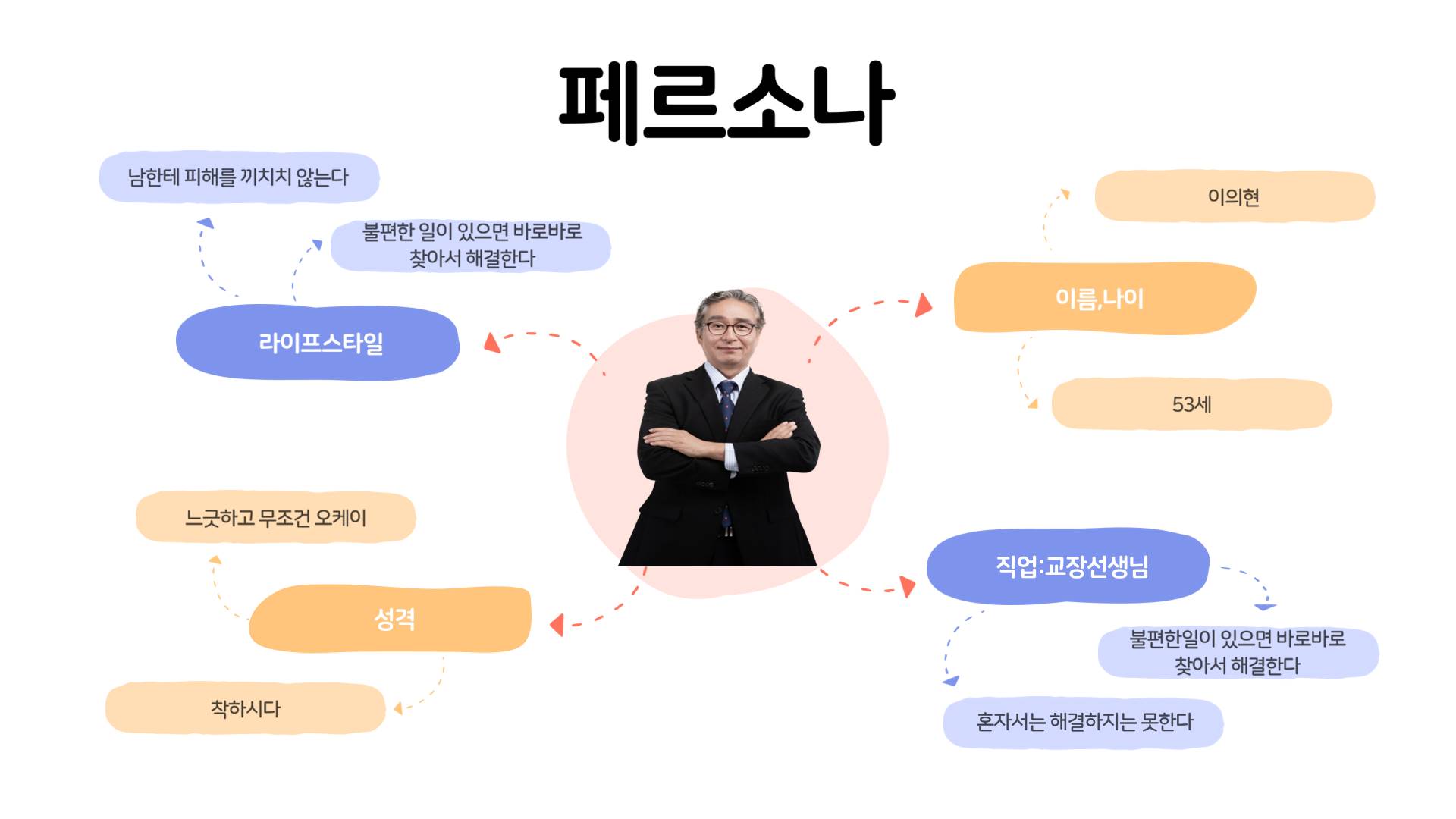 페르소나

남한테 피해를 끼치치 않는다

불편한 일이 있으면 바로바로 찾아서 해결한다

라이프스타일

이의현

이름,나이

53세

느긋하고 무조건 오케이

성격

착하시다

직업:교장선생님

불편한일이 있으면 바로바로 찾아서 해결한다

혼자서는 해결하지는 못한다